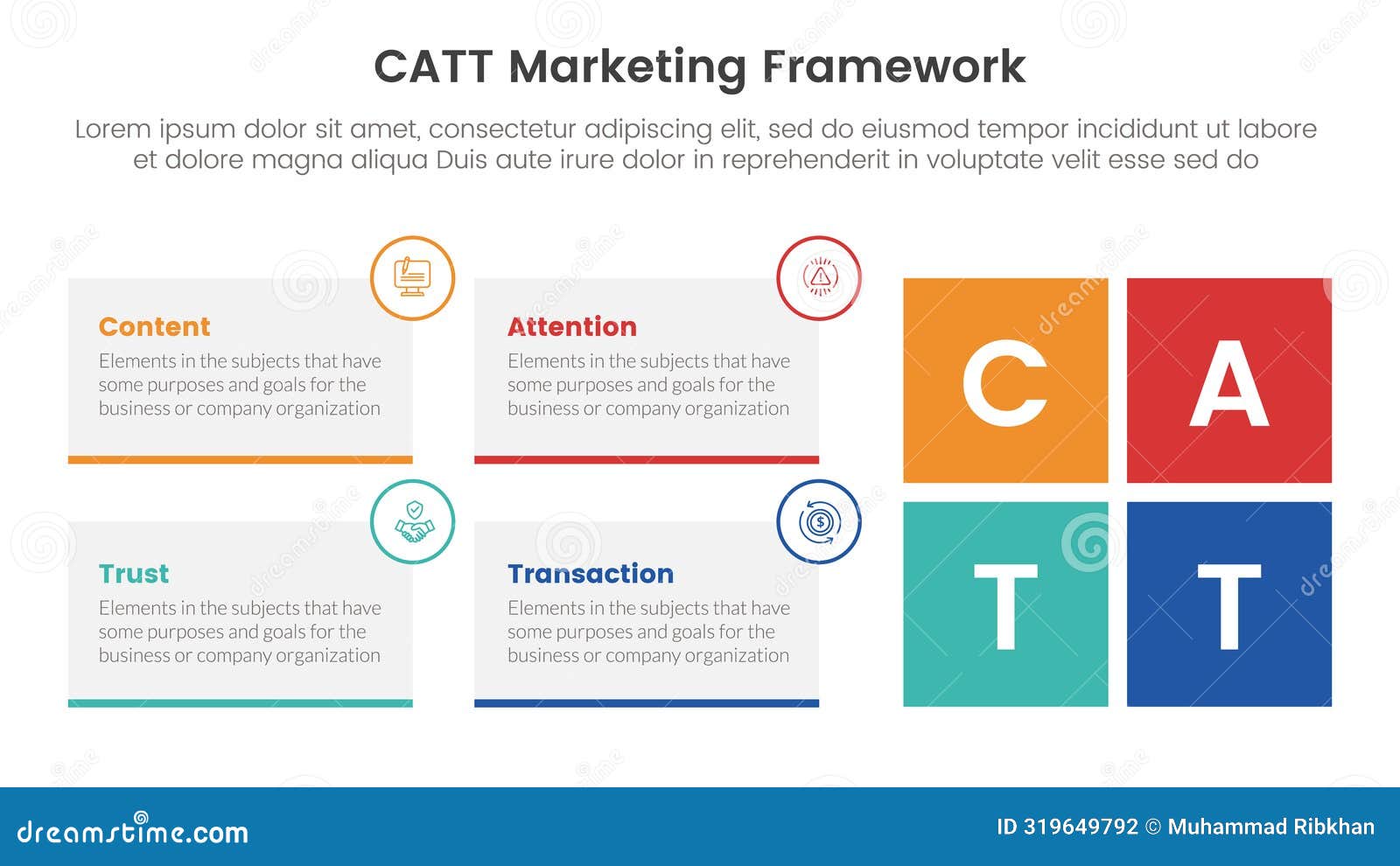 CATT Marketing Framework

Lorem ipsum dolor sit amet, consectetur adipiscing elit, sed do eiusmod tempor incididunt ut labore et dolore magna aliqua Duis aute irure dolor in reprehenderit in voluptate velit esse sed do

Content
Elements in the subjects that have some purposes and goals for the business or company organization

Attention
Elements in the subjects that have some purposes and goals for the business or company organization

Trust
Elements in the subjects that have some purposes and goals for the business or company organization

Transaction
Elements in the subjects that have some purposes and goals for the business or company organization

C A T T

dreamstime.com

ID 319649792 © Muhammad Ribkhan